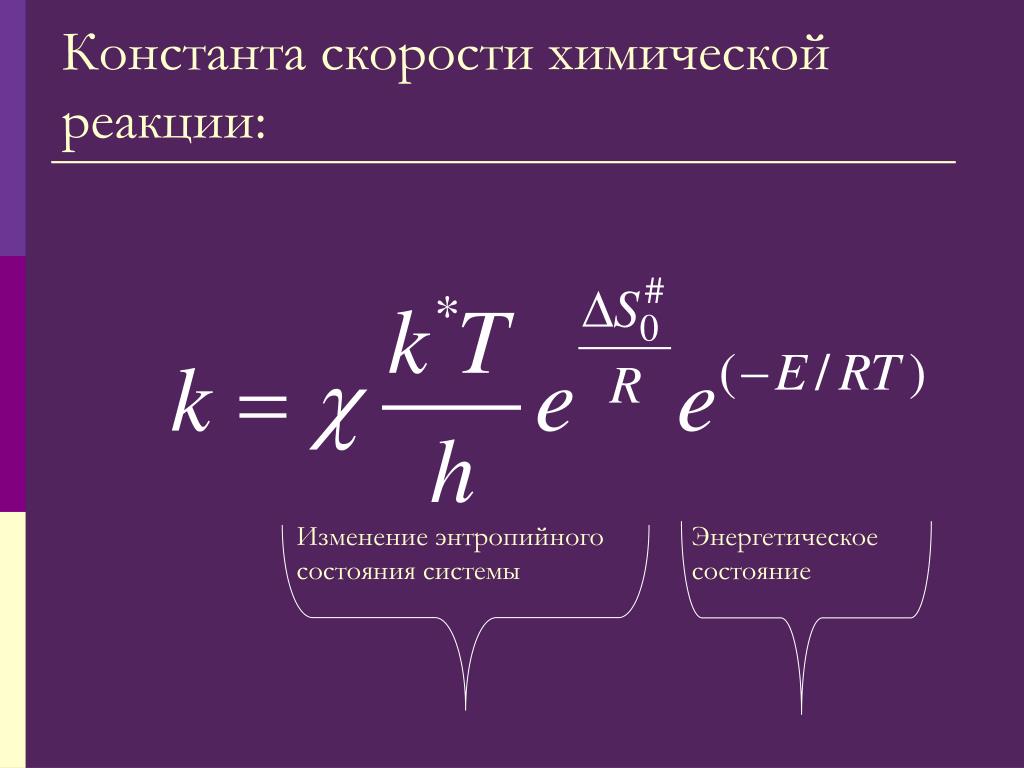 Константа скорости химической реакции:

$k = \chi \frac{k^{*}T}{h} e^{\frac{\Delta S_0^{\#}}{R}} e^{(-E/RT)}$

Изменение энтропийного состояния системы

Энергетическое состояние